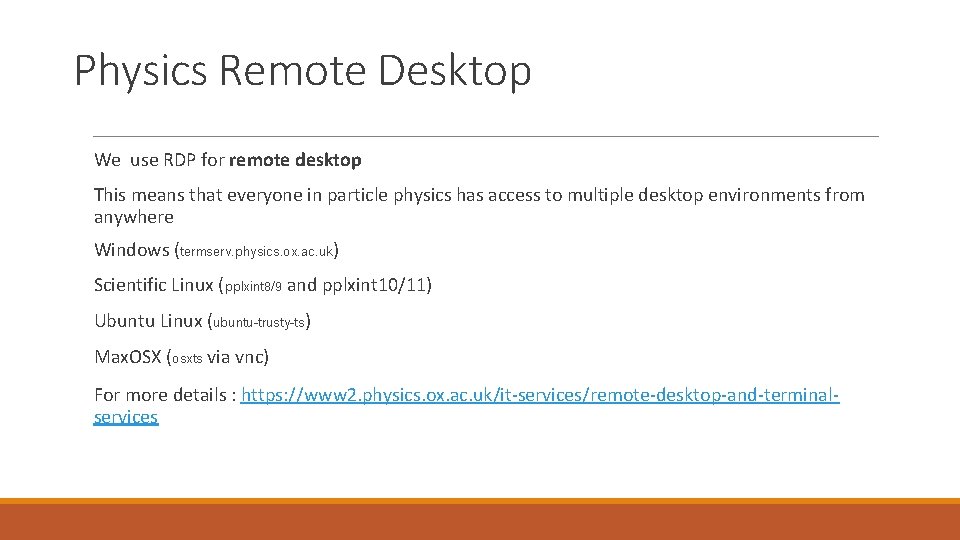 Physics Remote Desktop

We use RDP for remote desktop

This means that everyone in particle physics has access to multiple desktop environments from anywhere

Windows (termserv.physics.ox.ac.uk)

Scientific Linux (pplxint8/9 and pplxint10/11)

Ubuntu Linux (ubuntu-trusty-ts)

Max.OSX (osxts via vnc)

For more details : https://www2.physics.ox.ac.uk/it-services/remote-desktop-and-terminal-services